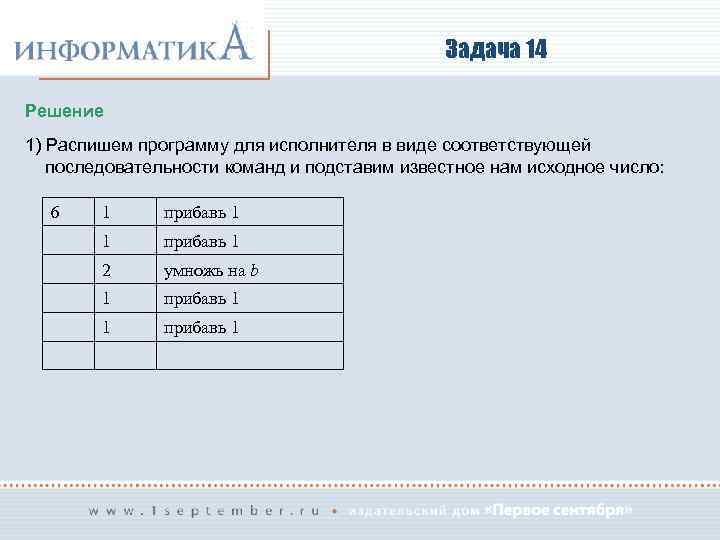 ИНФОРМАТИКА

Задача 14

Решение

1) Распишем программу для исполнителя в виде соответствующей последовательности команд и подставим известное нам исходное число:

| 6 | 1 | прибавь 1 |
|---|---|---|
| | 1 | прибавь 1 |
| | 2 | умножь на $b$ |
| | 1 | прибавь 1 |
| | 1 | прибавь 1 |
| | | |

www.1september.ru • издательский дом «Первое сентября»